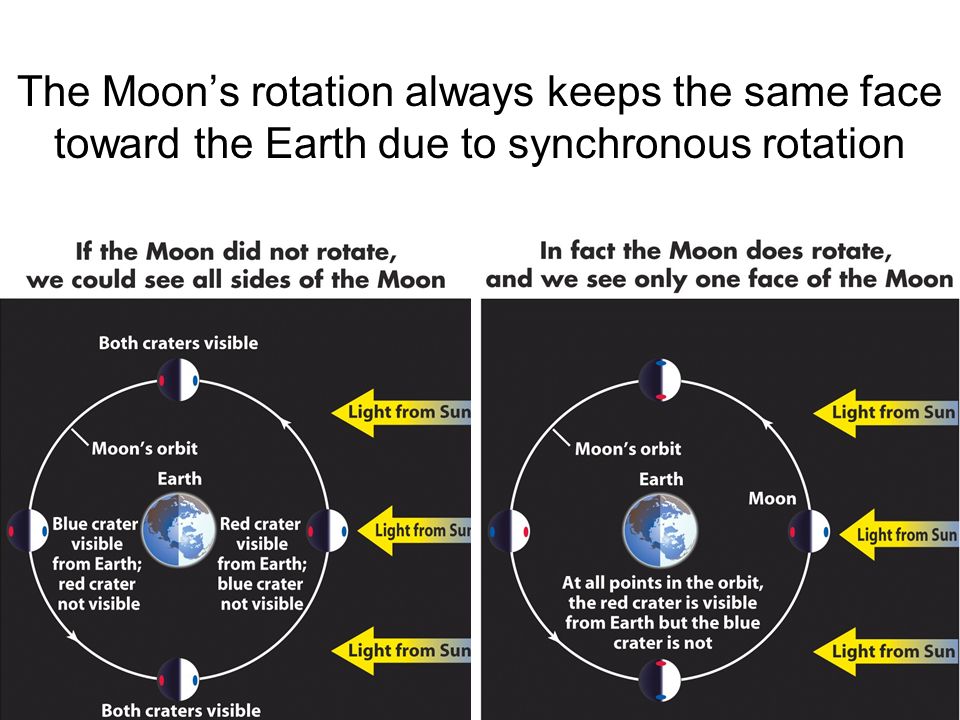 The Moon's rotation always keeps the same face toward the Earth due to synchronous rotation

If the Moon did not rotate, we could see all sides of the Moon

Both craters visible

Light from Sun

Moon's orbit

Earth

Blue crater visible from Earth; red crater not visible

Red crater visible from Earth; blue crater not visible

Light from Sun

Light from Sun

Both craters visible

In fact the Moon does rotate, and we see only one face of the Moon

Light from Sun

Moon's orbit

Earth

Moon

Light from Sun

At all points in the orbit, the red crater is visible from Earth but the blue crater is not

Light from Sun